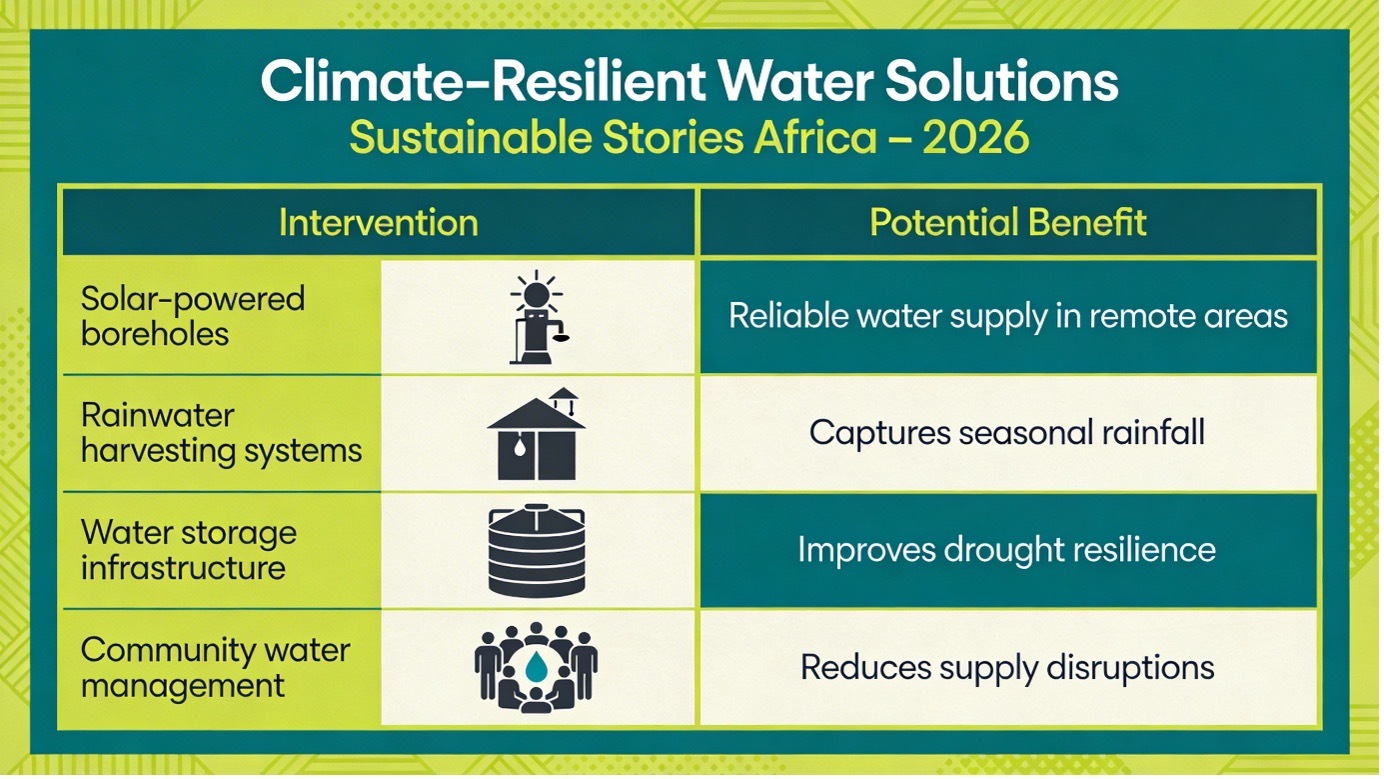 Climate-Resilient Water Solutions
Sustainable Stories Africa – 2026

| Intervention | Potential Benefit |
|---|---|
| Solar-powered boreholes | Reliable water supply in remote areas |
| Rainwater harvesting systems | Captures seasonal rainfall |
| Water storage infrastructure | Improves drought resilience |
| Community water management | Reduces supply disruptions |